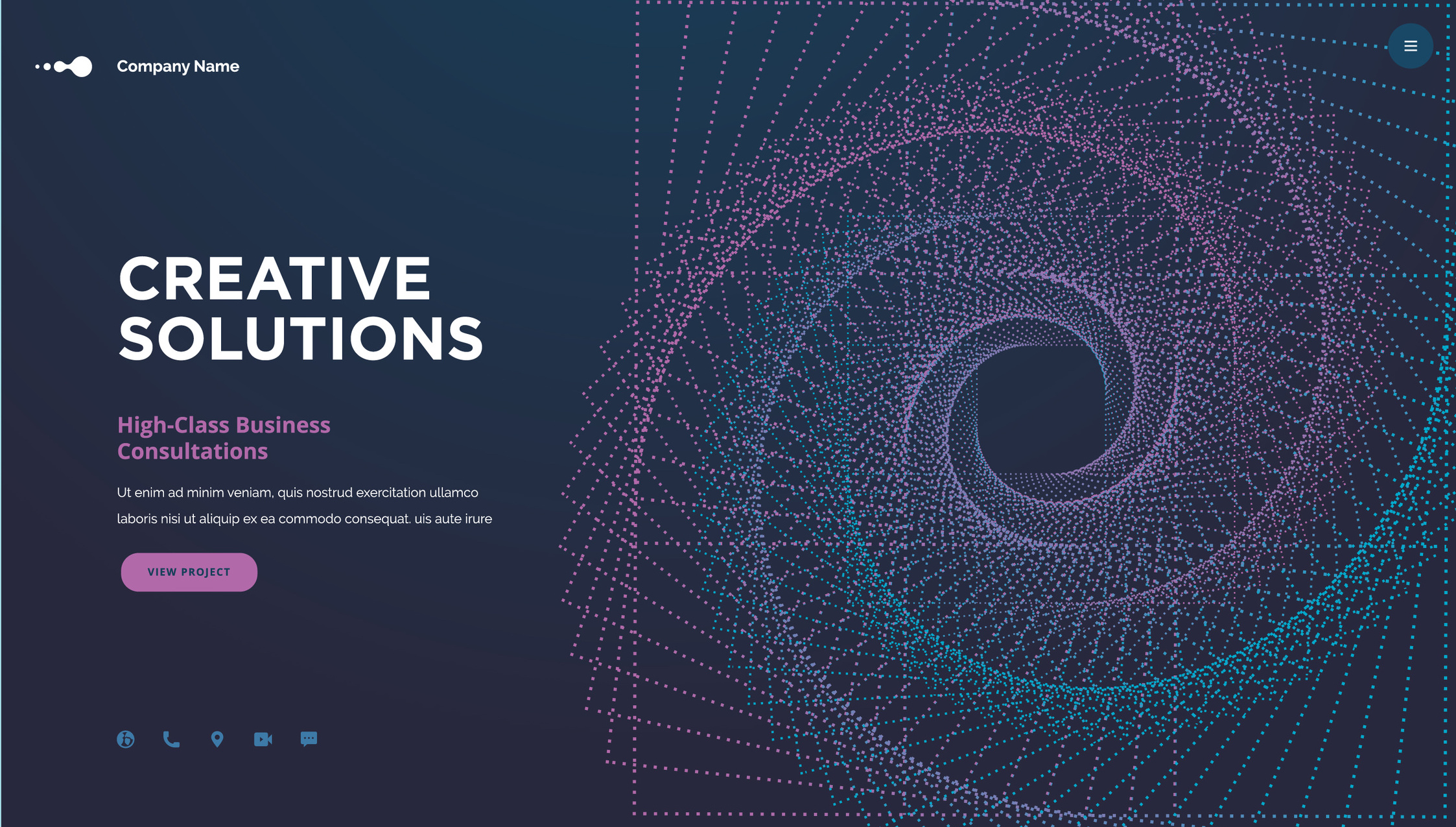 Company Name

CREATIVE SOLUTIONS

High-Class Business Consultations

Ut enim ad minim veniam, quis nostrud exercitation ullamco laboris nisi ut aliquip ex ea commodo consequat. uis aute irure

VIEW PROJECT